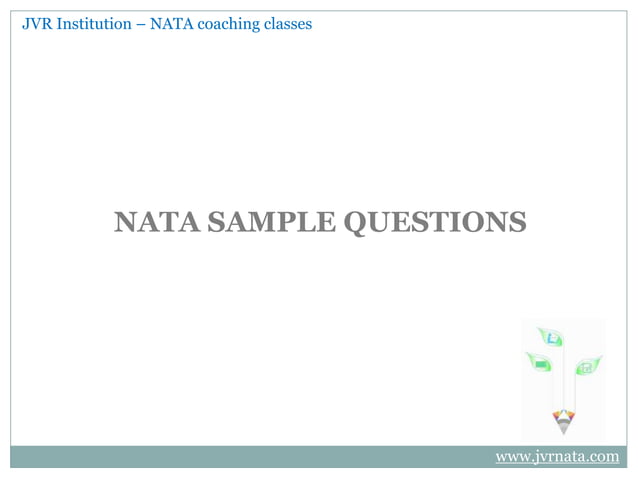 JVR Institution – NATA coaching classes

NATA SAMPLE QUESTIONS

www.jvrnata.com